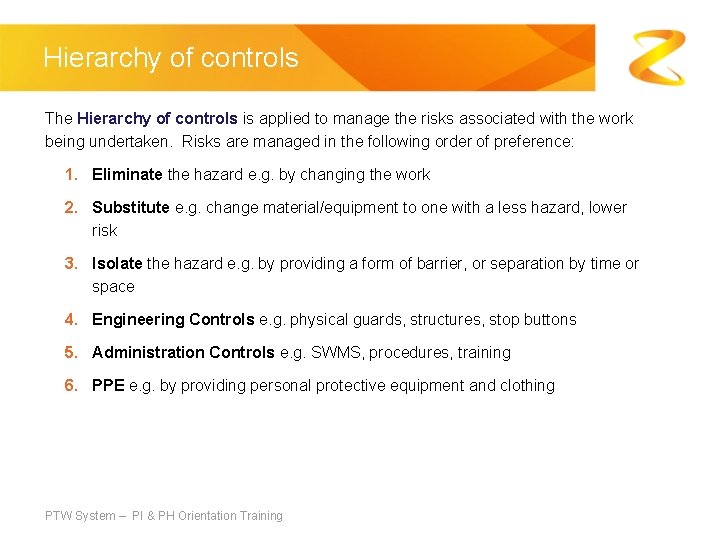 Hierarchy of controls

The Hierarchy of controls is applied to manage the risks associated with the work being undertaken. Risks are managed in the following order of preference:

1. Eliminate the hazard e.g. by changing the work
2. Substitute e.g. change material/equipment to one with a less hazard, lower risk
3. Isolate the hazard e.g. by providing a form of barrier, or separation by time or space
4. Engineering Controls e.g. physical guards, structures, stop buttons
5. Administration Controls e.g. SWMS, procedures, training
6. PPE e.g. by providing personal protective equipment and clothing

PTW System – PI & PH Orientation Training